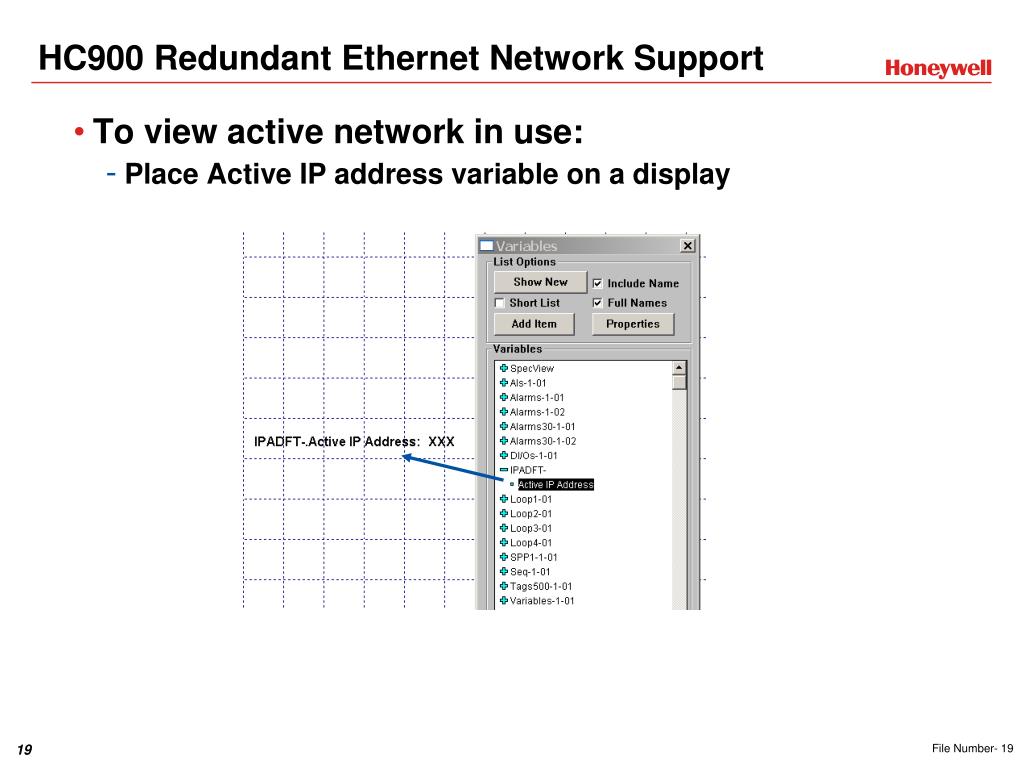 HC900 Redundant Ethernet Network Support

Honeywell

• To view active network in use:
- Place Active IP address variable on a display

IPADFT-.Active IP Address: XXX

Variables
List Options
Show New
Include Name
Short List
Full Names
Add Item
Properties
Variables
SpecView
Als-1-01
Alarms-1-01
Alarms-1-02
Alarms30-1-01
Alarms30-1-02
DI/Os-1-01
IPADFT-
Active IP Address
Loop1-01
Loop2-01
Loop3-01
Loop4-01
SPP1-1-01
Seq-1-01
Tags500-1-01
Variables-1-01

19

File Number- 19